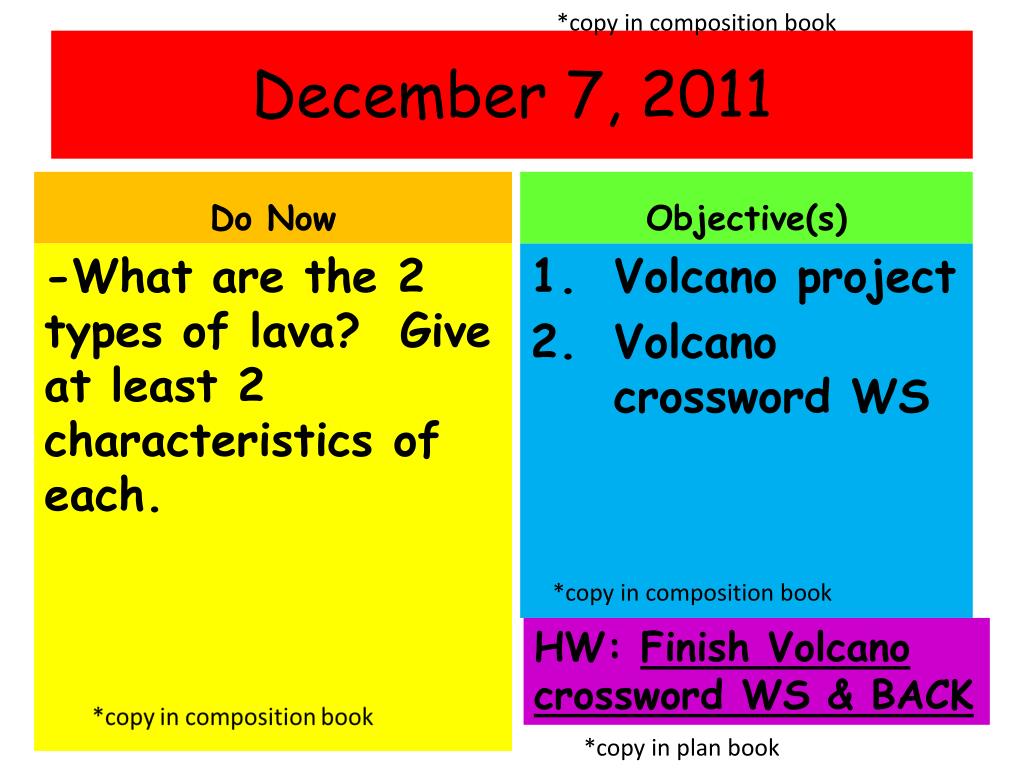 *copy in composition book

December 7, 2011

Do Now

-What are the 2 types of lava? Give at least 2 characteristics of each.

*copy in composition book

Objective(s)

1. Volcano project
2. Volcano crossword WS

*copy in composition book

HW: Finish Volcano crossword WS & BACK

*copy in plan book